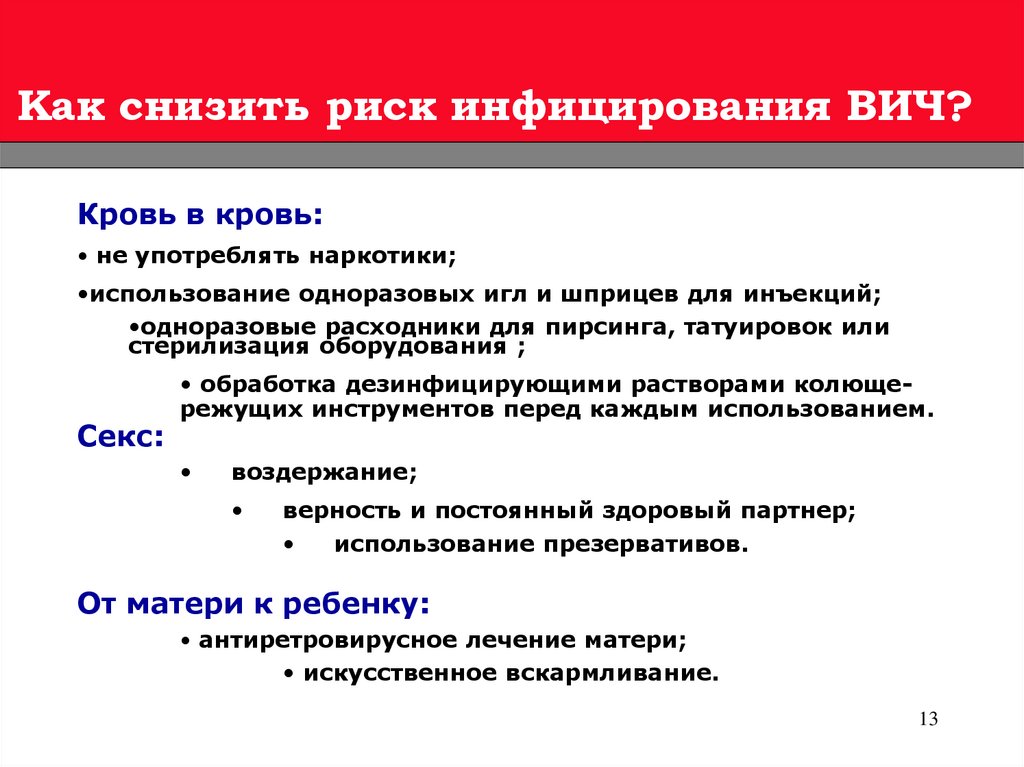 Как снизить риск инфицирования ВИЧ?

Кровь в кровь:

• не употреблять наркотики;

•использование одноразовых игл и шприцев для инъекций;

•одноразовые расходники для пирсинга, татуировок или стерилизация оборудования ;

• обработка дезинфицирующими растворами колюще-режущих инструментов перед каждым использованием.

Секс:

• воздержание;

• верность и постоянный здоровый партнер;

• использование презервативов.

От матери к ребенку:

• антиретровирусное лечение матери;

• искусственное вскармливание.

13